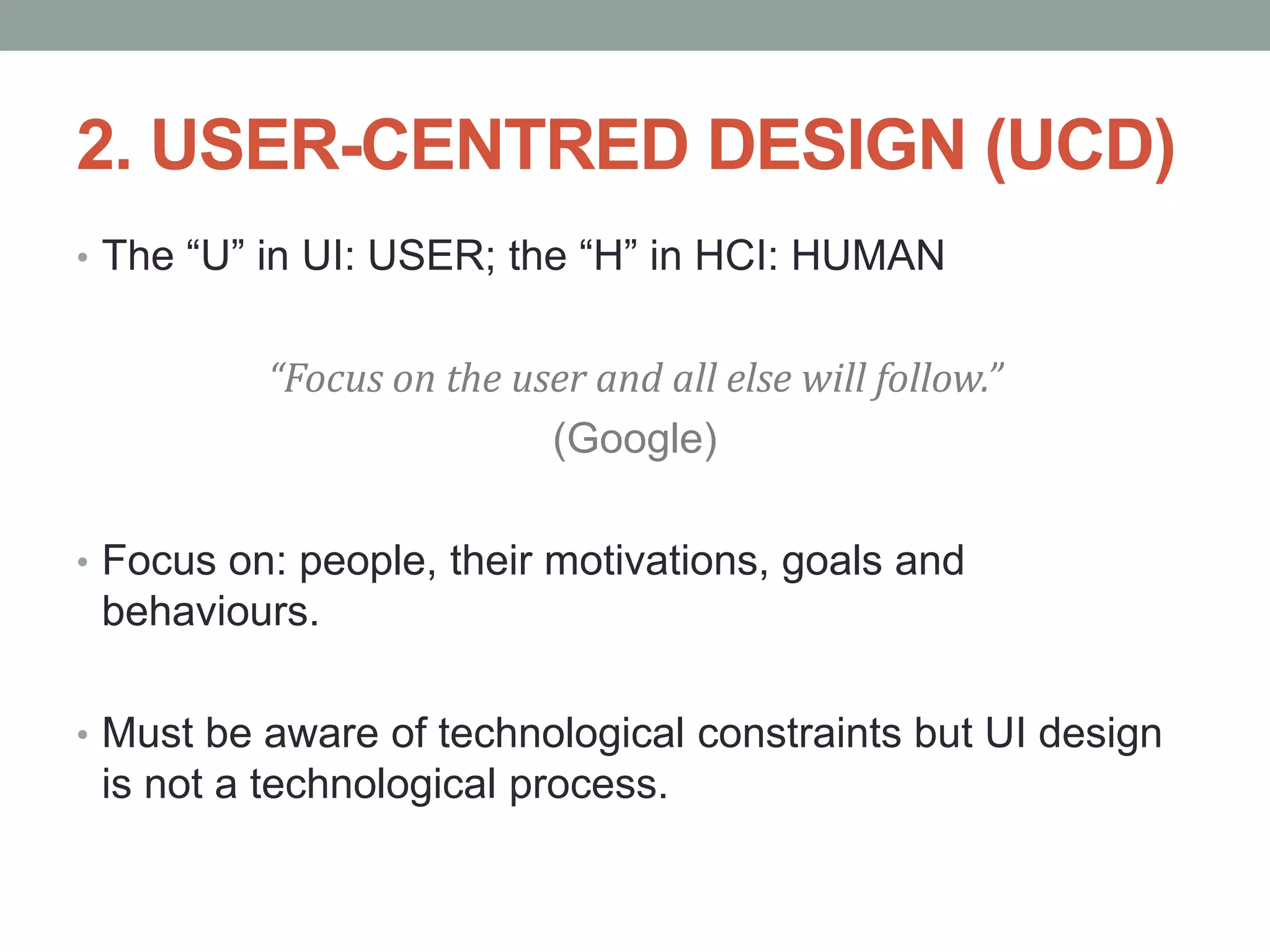 2. USER-CENTRED DESIGN (UCD)

• The “U” in UI: USER; the “H” in HCI: HUMAN

“Focus on the user and all else will follow.”
(Google)

• Focus on: people, their motivations, goals and behaviours.

• Must be aware of technological constraints but UI design is not a technological process.